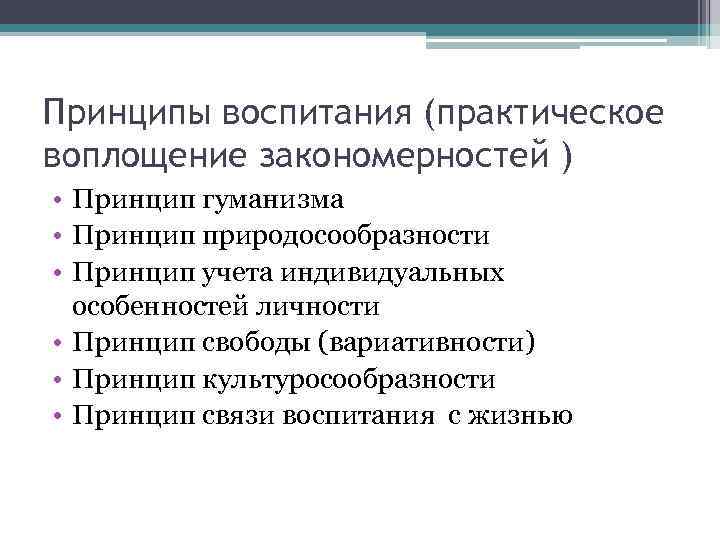 Принципы воспитания (практическое воплощение закономерностей )

• Принцип гуманизма
• Принцип природосообразности
• Принцип учета индивидуальных особенностей личности
• Принцип свободы (вариативности)
• Принцип культуросообразности
• Принцип связи воспитания с жизнью